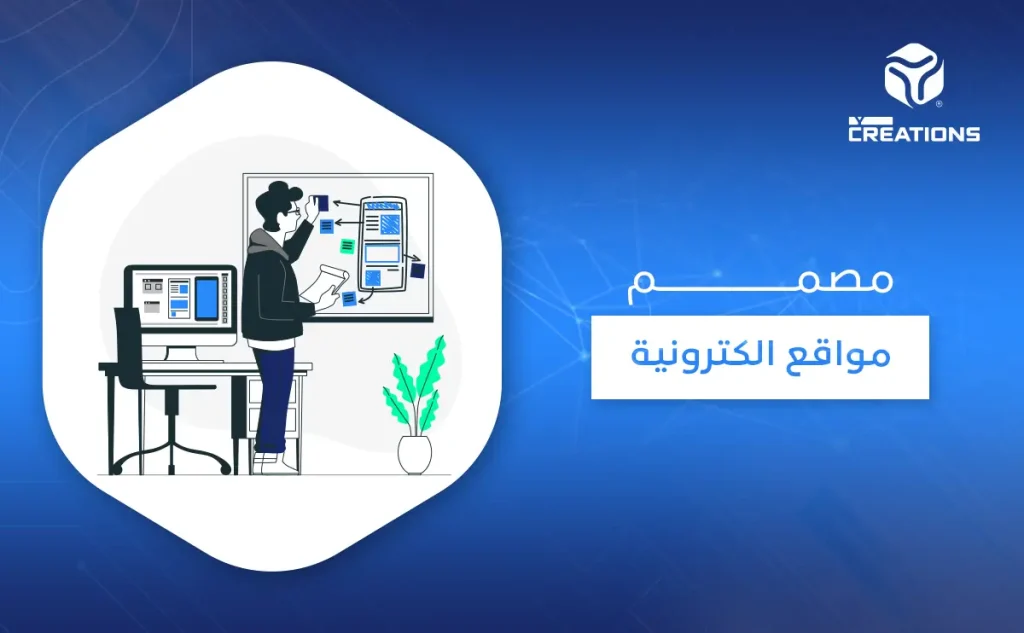 CREATIONS

مصمم

مواقع الكترونية